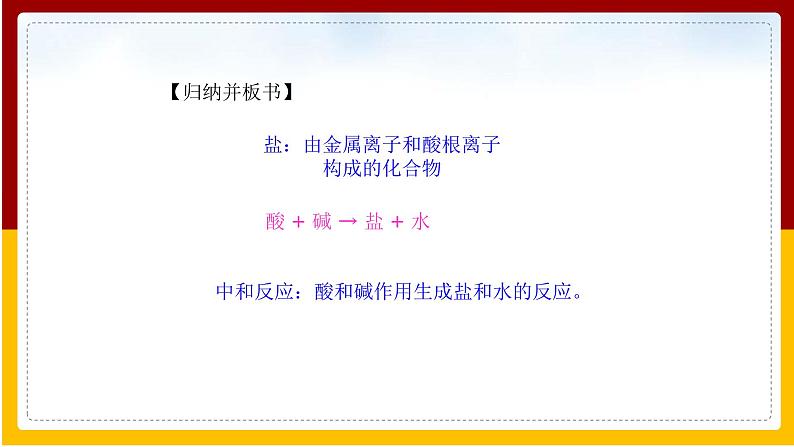 【归纳并板书】

盐：由金属离子和酸根离子构成的化合物

酸 + 碱 → 盐 + 水

中和反应：酸和碱作用生成盐和水的反应。